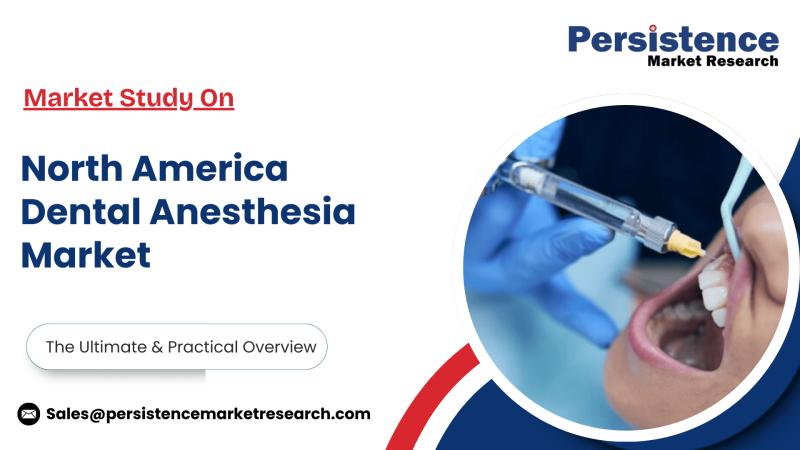 Persistence
Market Research

Market Study On

North America Dental Anesthesia Market

The Ultimate & Practical Overview

Sales@persistencemarketresearch.com